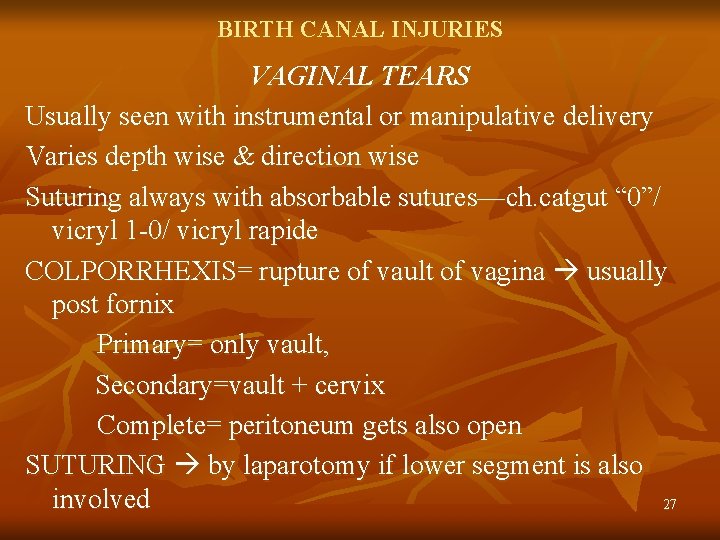 BIRTH CANAL INJURIES

VAGINAL TEARS

Usually seen with instrumental or manipulative delivery

Varies depth wise & direction wise

Suturing always with absorbable sutures—ch.catgut “0”/ vicryl 1-0/ vicryl rapide

COLPORRHEXIS= rupture of vault of vagina → usually post fornix

Primary= only vault,

Secondary=vault + cervix

Complete= peritoneum gets also open

SUTURING → by laparotomy if lower segment is also involved

27